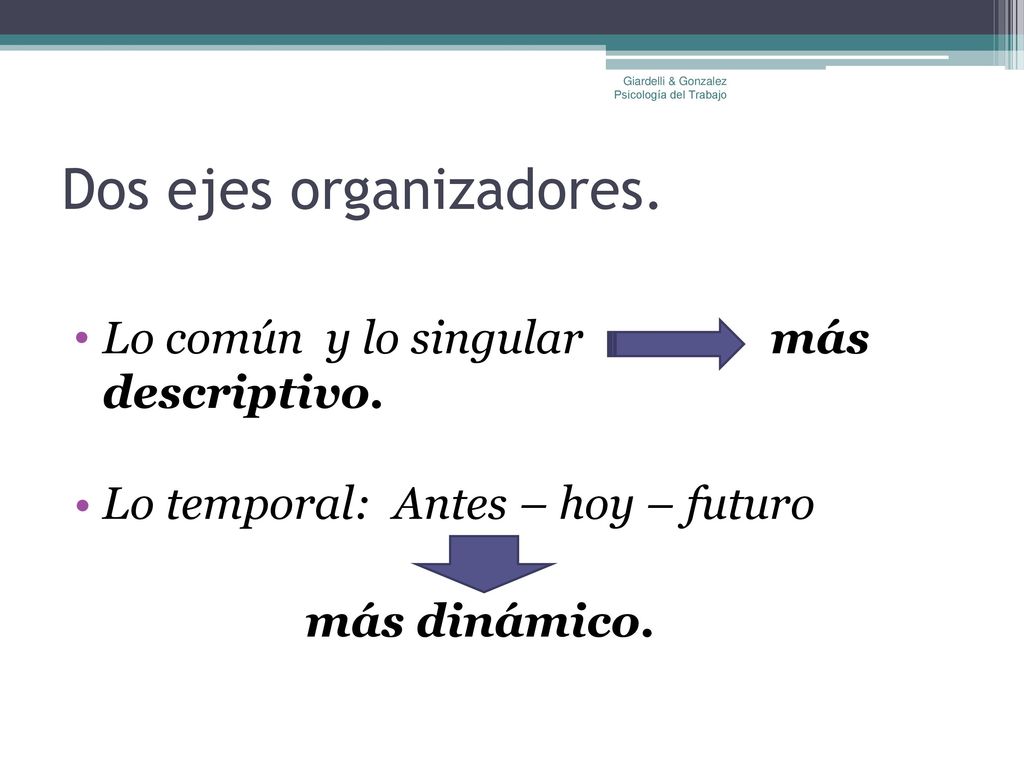 Giardelli & Gonzalez
Psicología del Trabajo

Dos ejes organizadores.

• Lo común y lo singular más descriptivo.

• Lo temporal: Antes – hoy – futuro

más dinámico.